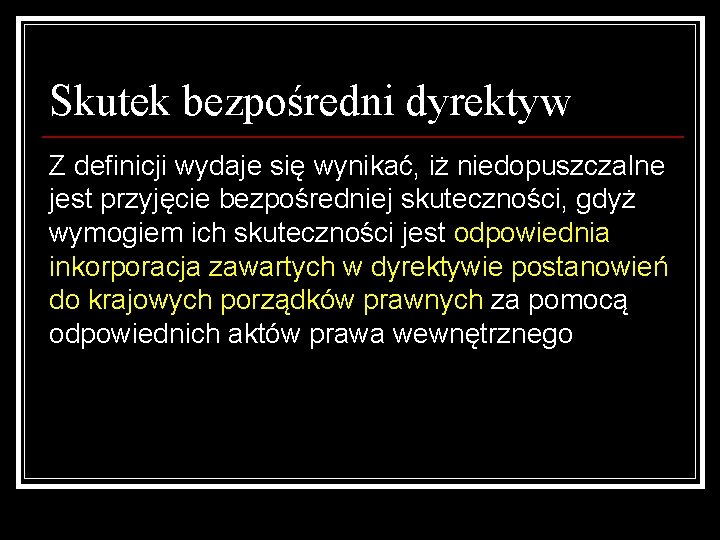 Skutek bezpośredni dyrektyw

Z definicji wydaje się wynikać, iż niedopuszczalne jest przyjęcie bezpośredniej skuteczności, gdyż wymogiem ich skuteczności jest odpowiednia inkorporacja zawartych w dyrektywie postanowień do krajowych porządków prawnych za pomocą odpowiednich aktów prawa wewnętrznego